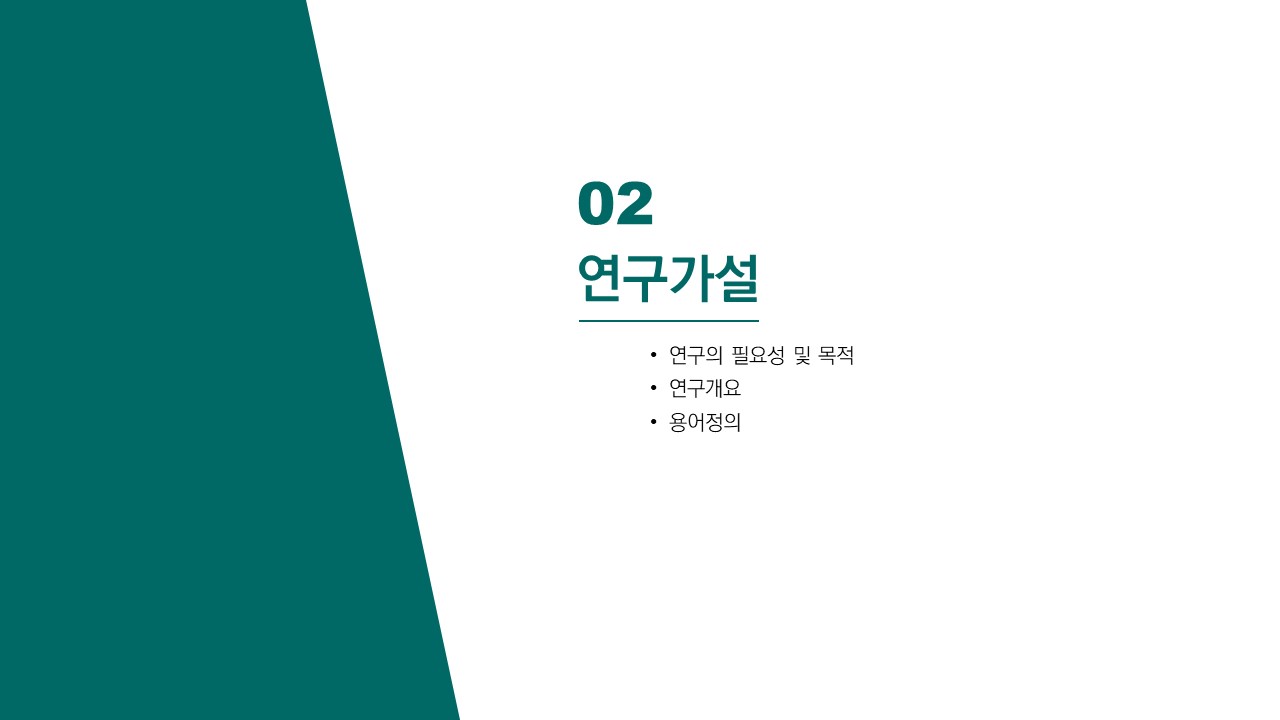 02
연구가설

• 연구의 필요성 및 목적
• 연구개요
• 용어정의